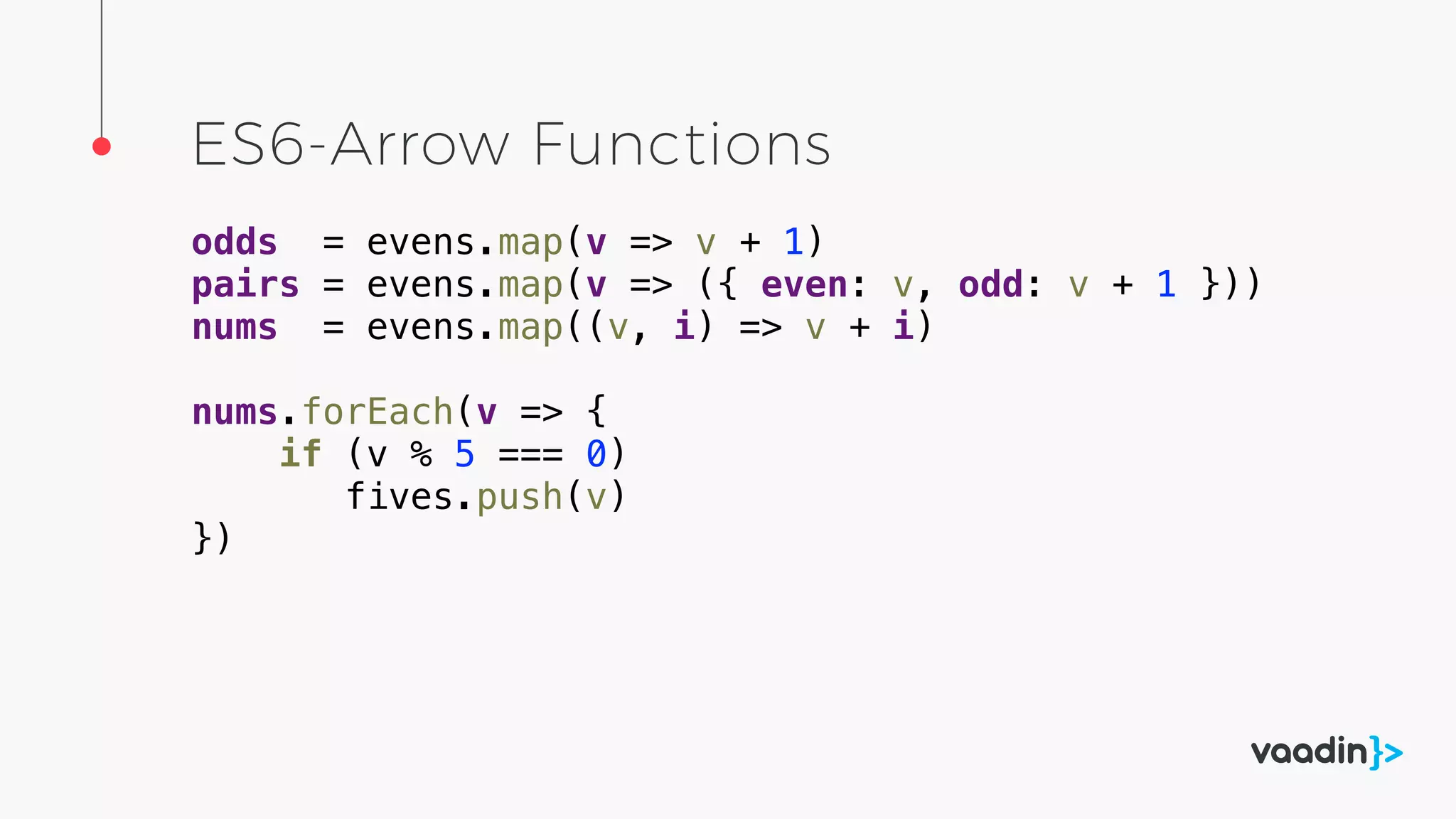 ES6-Arrow Functions

odds  = evens.map(v => v + 1)
pairs = evens.map(v => ({ even: v, odd: v + 1 }))
nums  = evens.map((v, i) => v + i)

nums.forEach(v => {
    if (v % 5 === 0)
       fives.push(v)
})

vaadin}>